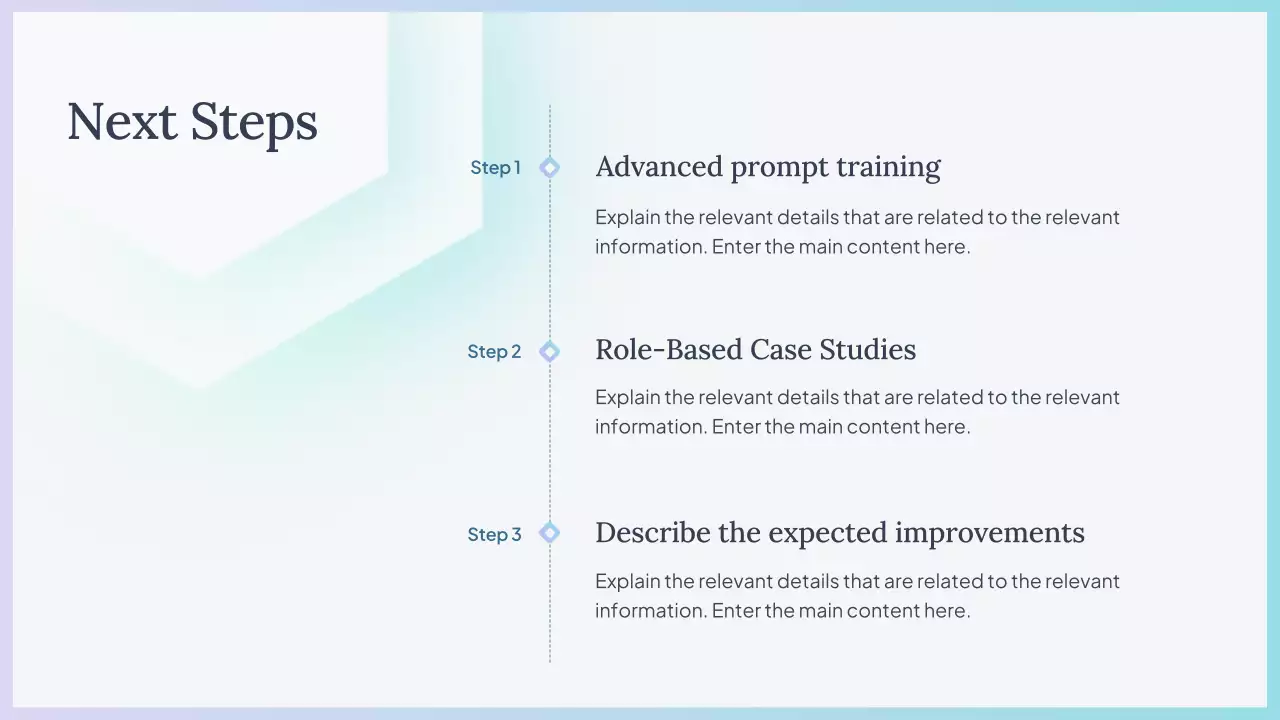 Next Steps

Step 1

Advanced prompt training

Explain the relevant details that are related to the relevant information. Enter the main content here.

Step 2

Role-Based Case Studies

Explain the relevant details that are related to the relevant information. Enter the main content here.

Step 3

Describe the expected improvements

Explain the relevant details that are related to the relevant information. Enter the main content here.